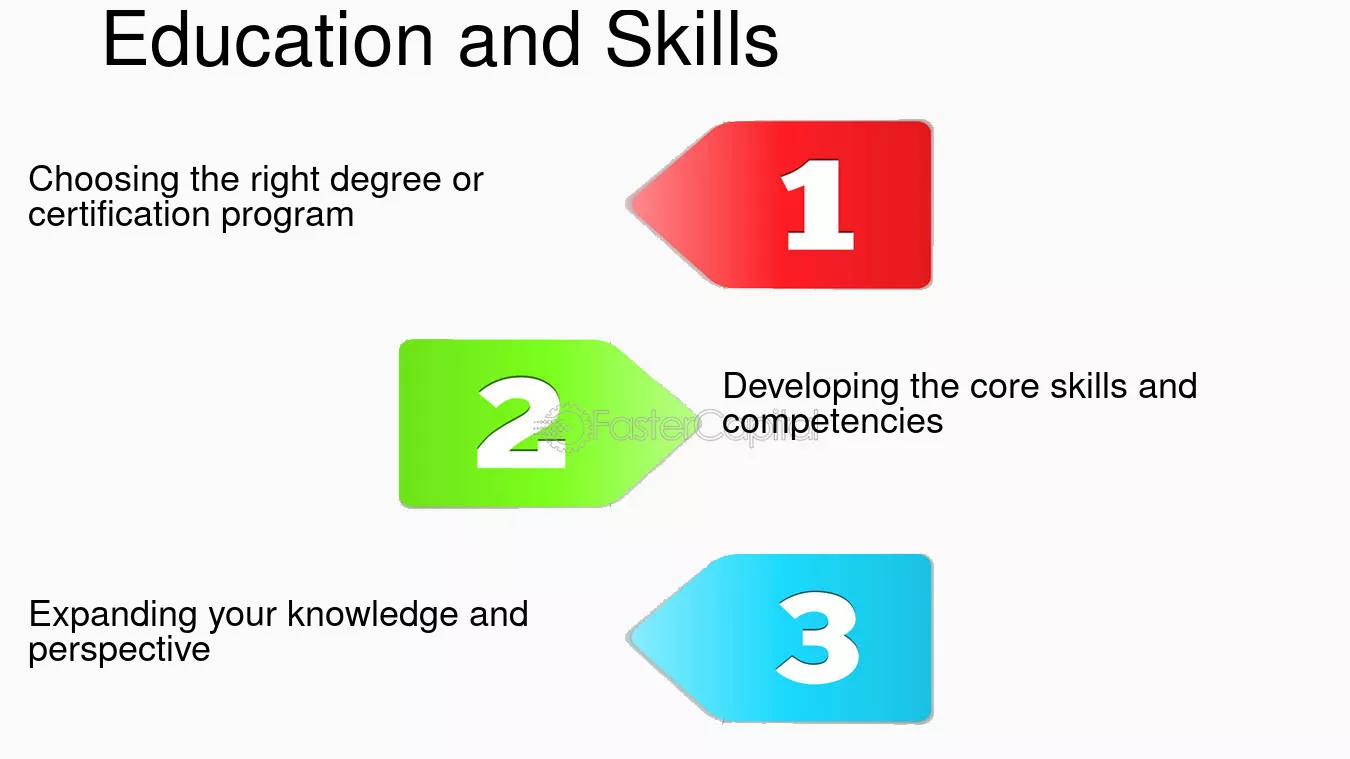 Education and Skills

Choosing the right degree or certification program

1

2

Developing the core skills and competencies

Expanding your knowledge and perspective

3

FasterCapital